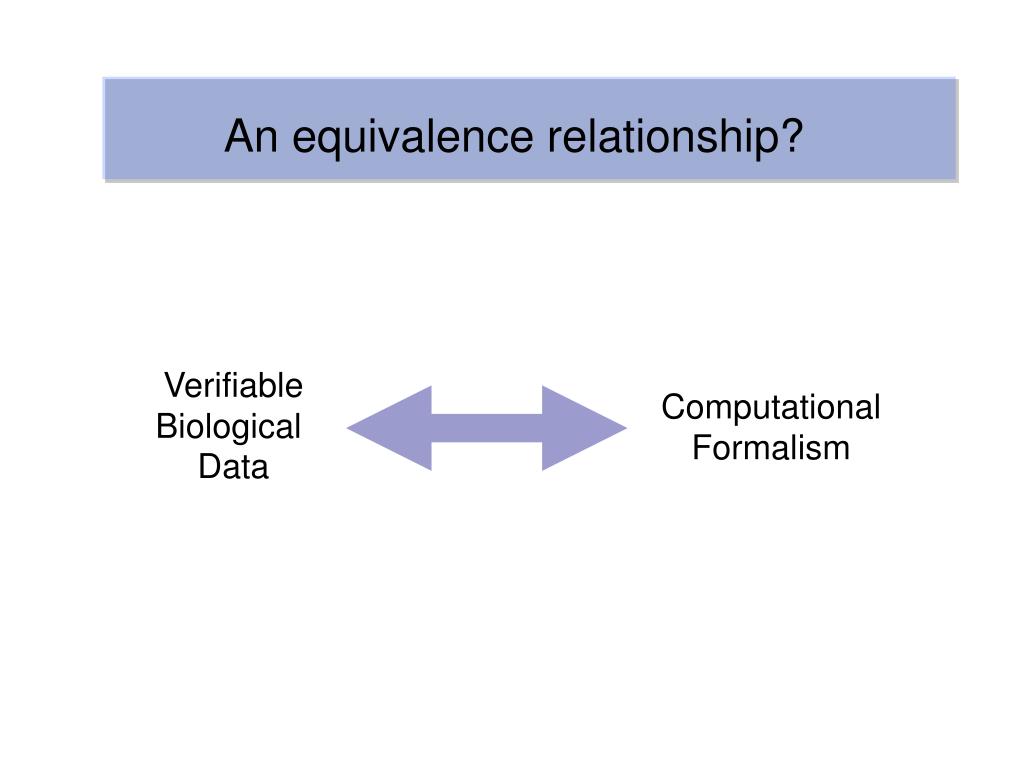 An equivalence relationship?

Verifiable Biological Data

Computational Formalism